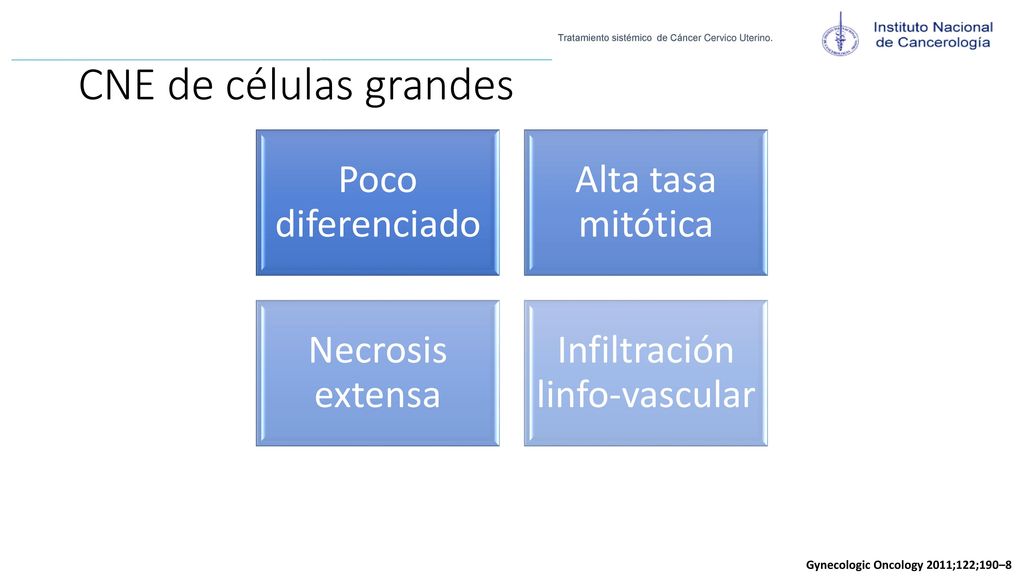 Tratamiento sistémico de Cáncer Cervico Uterino.

Instituto Nacional de Cancerología

CNE de células grandes

Poco diferenciado

Alta tasa mitótica

Necrosis extensa

Infiltración linfo-vascular

Gynecologic Oncology 2011;122;190–8